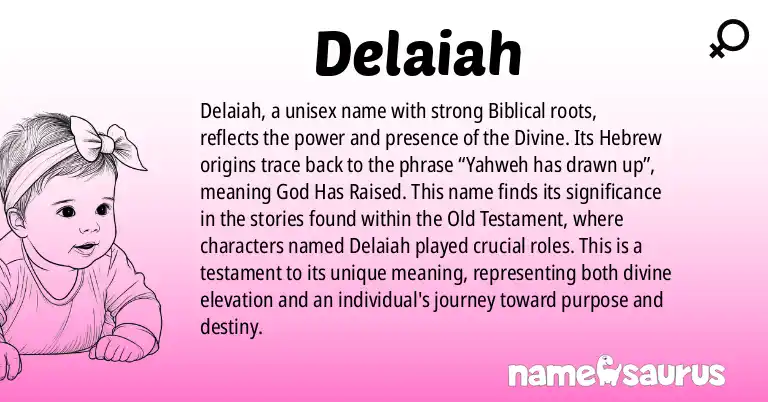 Delaiah

Delaiah, a unisex name with strong Biblical roots, reflects the power and presence of the Divine. Its Hebrew origins trace back to the phrase “Yahweh has drawn up”, meaning God Has Raised. This name finds its significance in the stories found within the Old Testament, where characters named Delaiah played crucial roles. This is a testament to its unique meaning, representing both divine elevation and an individual's journey toward purpose and destiny.

namesaurus